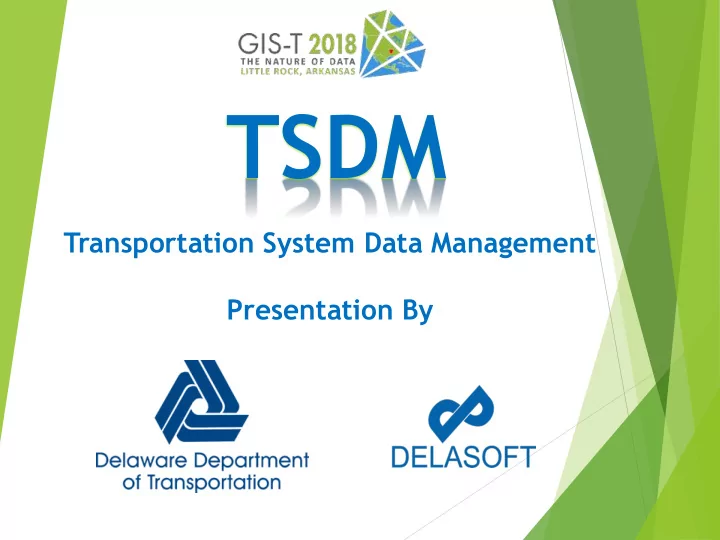 GIS-T 2018
THE NATURE OF DATA
LITTLE ROCK, ARKANSAS

TSDM

Transportation System Data Management

Presentation By

Delaware Department of Transportation

DELASOFT